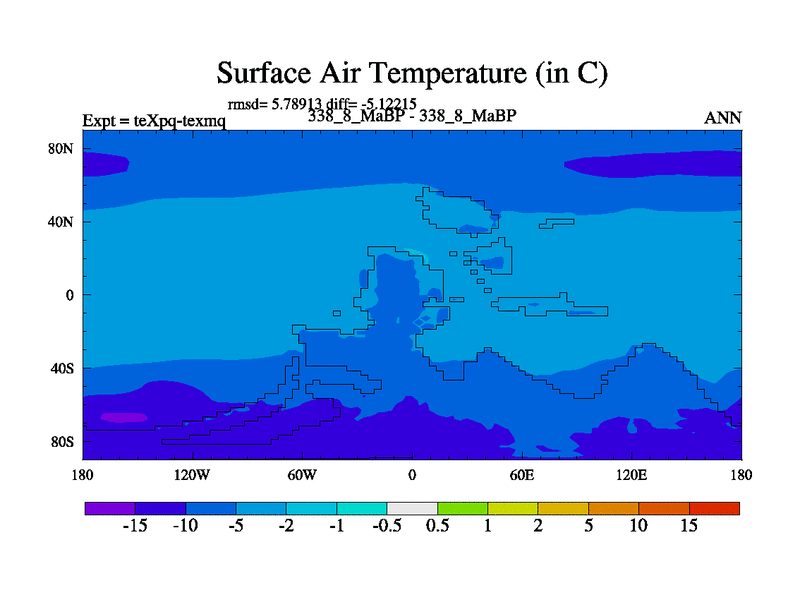 Surface Air Temperature (in C)

rmsd= 5.78913 diff= -5.12215

Expt = teXpq-texmq

338_8_MaBP - 338_8_MaBP

ANN

80N
40N
0
40S
80S

180 120W 60W 0 60E 120E 180

-15 -10 -5 -2 -1 -0.5 0.5 1 2 5 10 15